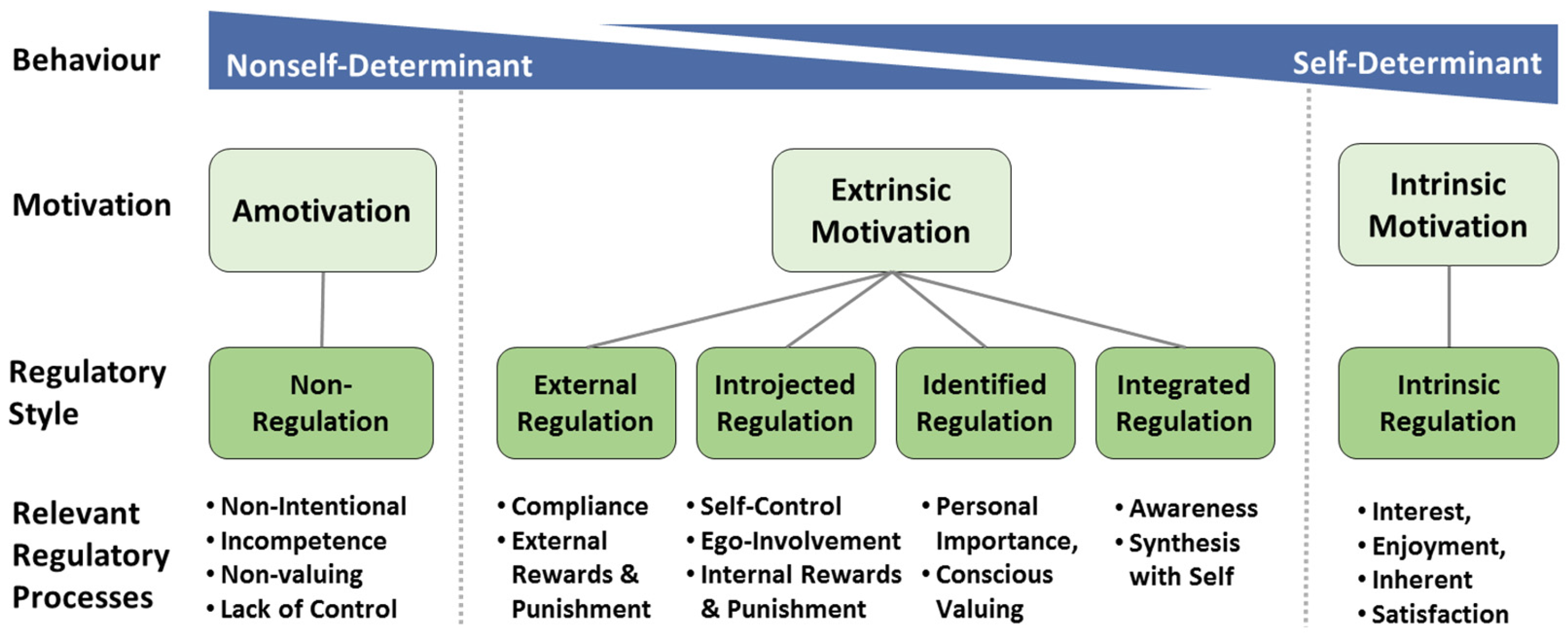 Behaviour

Nonself-Determinant

Self-Determinant

Motivation

Amotivation

Extrinsic Motivation

Intrinsic Motivation

Regulatory Style

Non-Regulation

External Regulation

Introjected Regulation

Identified Regulation

Integrated Regulation

Intrinsic Regulation

Relevant Regulatory Processes

• Non-Intentional
• Incompetence
• Non-valuing
• Lack of Control

• Compliance
• External Rewards & Punishment

• Self-Control
• Ego-Involvement
• Internal Rewards & Punishment

• Personal Importance,
• Conscious Valuing

• Awareness
• Synthesis with Self

• Interest,
• Enjoyment,
• Inherent
• Satisfaction